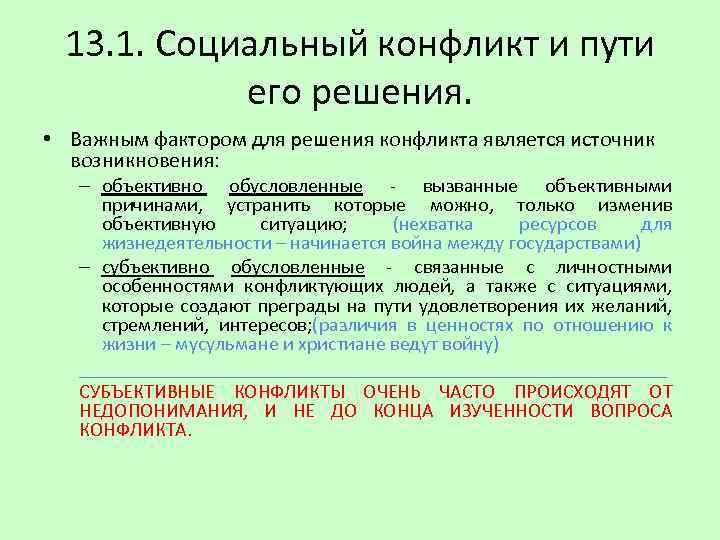 13.1. Социальный конфликт и пути его решения.

• Важным фактором для решения конфликта является источник возникновения:

– объективно обусловленные - вызванные объективными причинами, устранить которые можно, только изменив объективную ситуацию; (нехватка ресурсов для жизнедеятельности – начинается война между государствами)

– субъективно обусловленные - связанные с личностными особенностями конфликтующих людей, а также с ситуациями, которые создают преграды на пути удовлетворения их желаний, стремлений, интересов;(различия в ценностях по отношению к жизни – мусульмане и христиане ведут войну)

СУБЪЕКТИВНЫЕ КОНФЛИКТЫ ОЧЕНЬ ЧАСТО ПРОИСХОДЯТ ОТ НЕДОПОНИМАНИЯ, И НЕ ДО КОНЦА ИЗУЧЕННОСТИ ВОПРОСА КОНФЛИКТА.